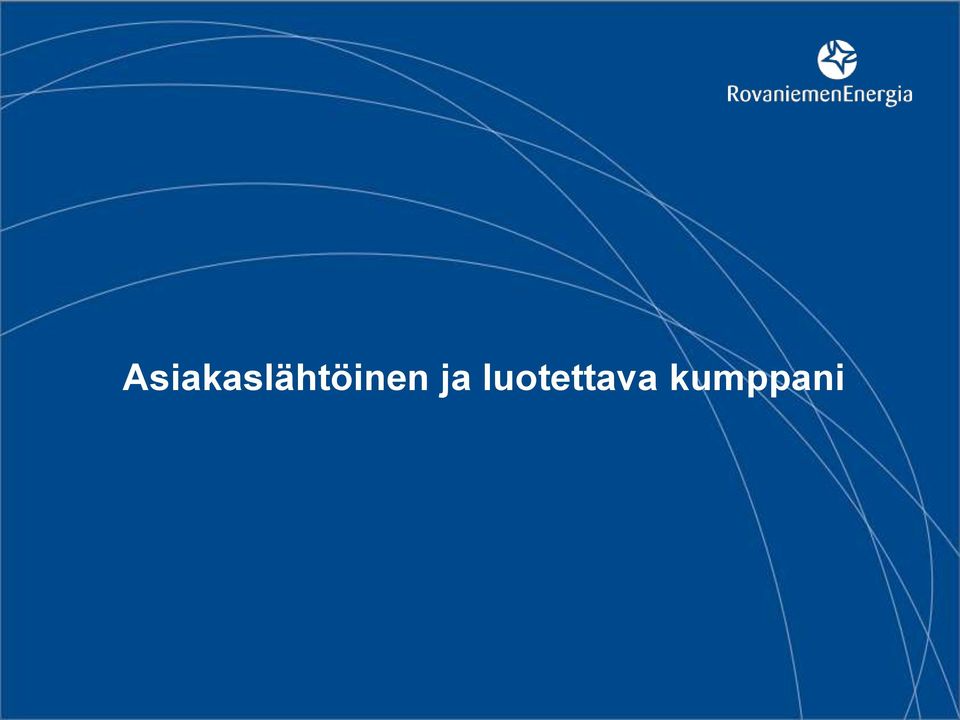 RovaniemenEnergia

Asiakaslähtöinen ja luotettava kumppani